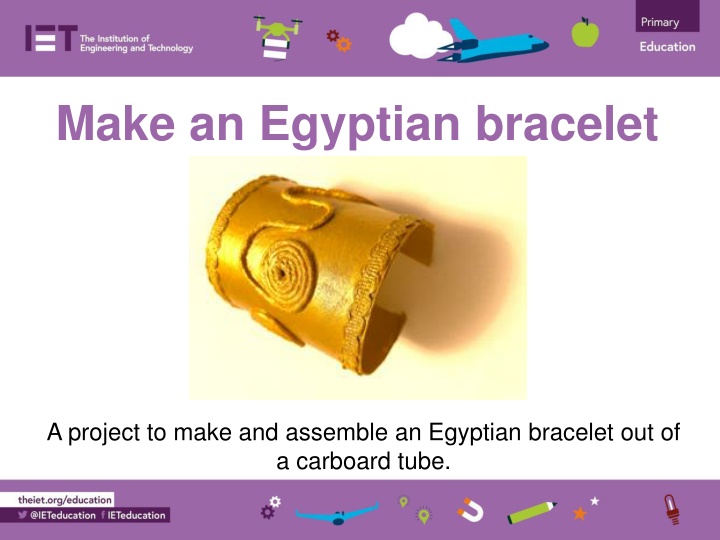 IET The Institution of Engineering and Technology

Primary
Education

Make an Egyptian bracelet

A project to make and assemble an Egyptian bracelet out of a carboard tube.

theiet.org/education
@IETeducation IETeducation